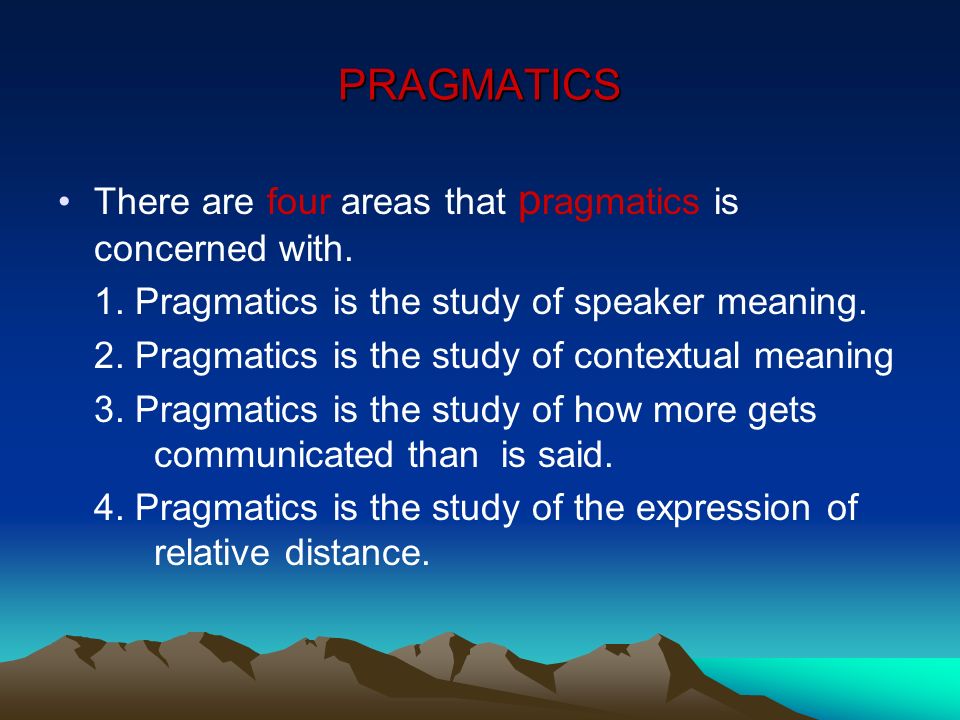 PRAGMATICS

• There are four areas that pragmatics is concerned with.

1. Pragmatics is the study of speaker meaning.

2. Pragmatics is the study of contextual meaning

3. Pragmatics is the study of how more gets communicated than is said.

4. Pragmatics is the study of the expression of relative distance.